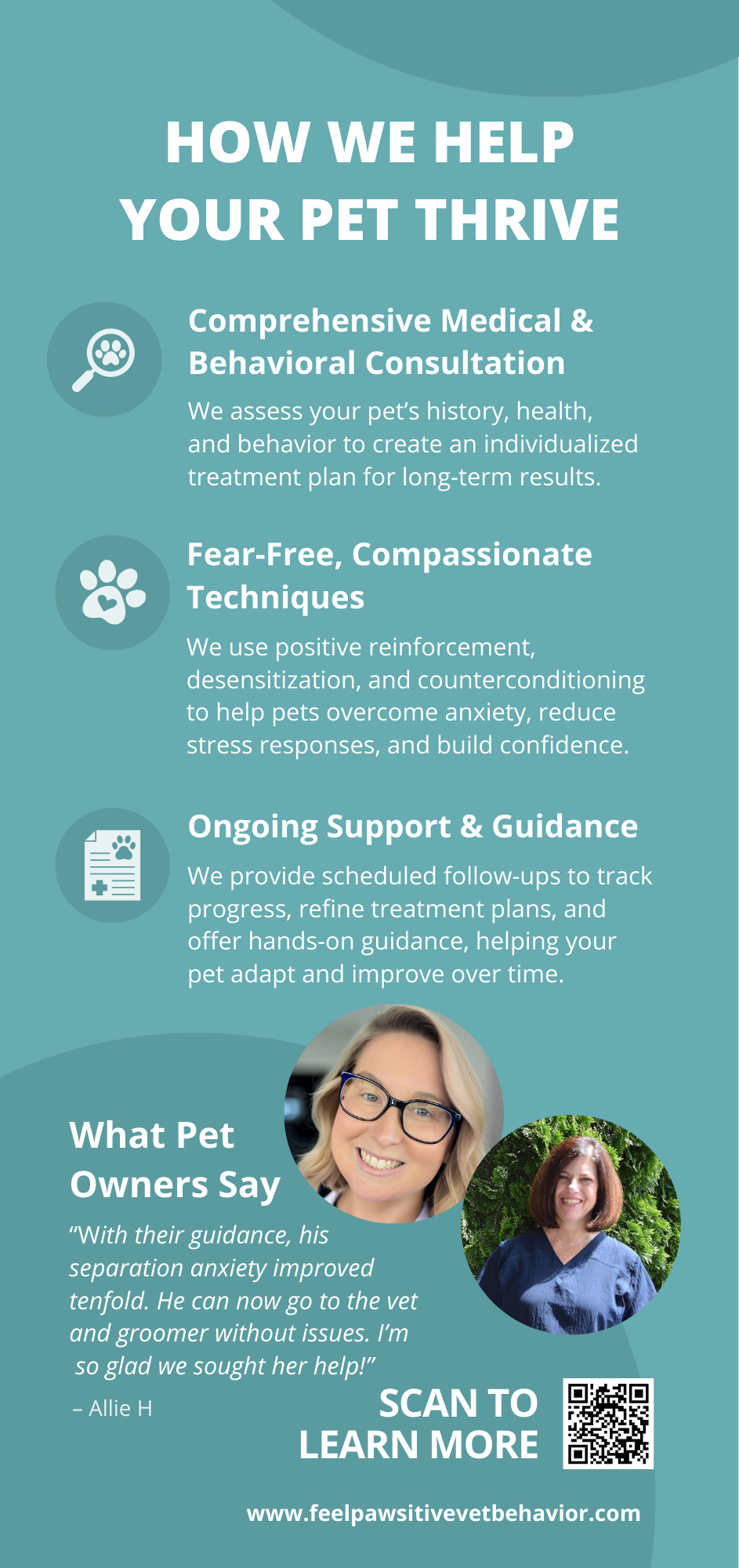 HOW WE HELP YOUR PET THRIVE

Comprehensive Medical & Behavioral Consultation

We assess your pet's history, health, and behavior to create an individualized treatment plan for long-term results.

Fear-Free, Compassionate Techniques

We use positive reinforcement, desensitization, and counterconditioning to help pets overcome anxiety, reduce stress responses, and build confidence.

Ongoing Support & Guidance

We provide scheduled follow-ups to track progress, refine treatment plans, and offer hands-on guidance, helping your pet adapt and improve over time.

What Pet Owners Say

"With their guidance, his separation anxiety improved tenfold. He can now go to the vet and groomer without issues. I'm so glad we sought her help!"

– Allie H

SCAN TO LEARN MORE

www.feelpawsitivevetbehavior.com